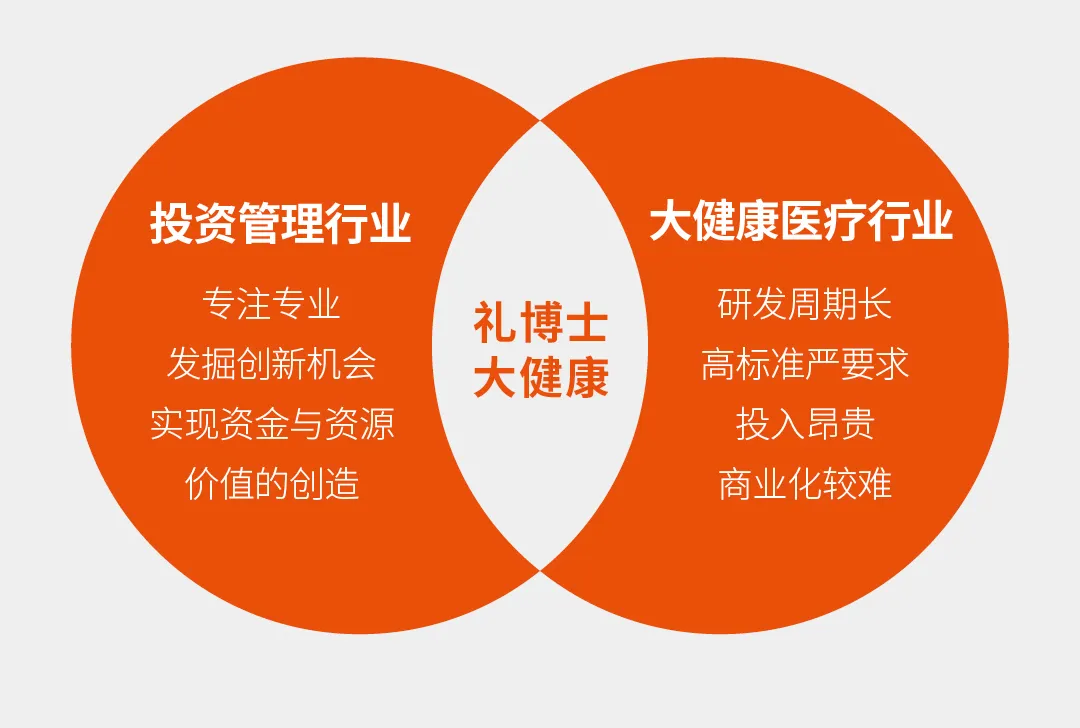 投资管理行业

专注专业
发掘创新机会
实现资金与资源
价值的创造

礼博士
大健康

大健康医疗行业

研发周期长
高标准严要求
投入昂贵
商业化较难